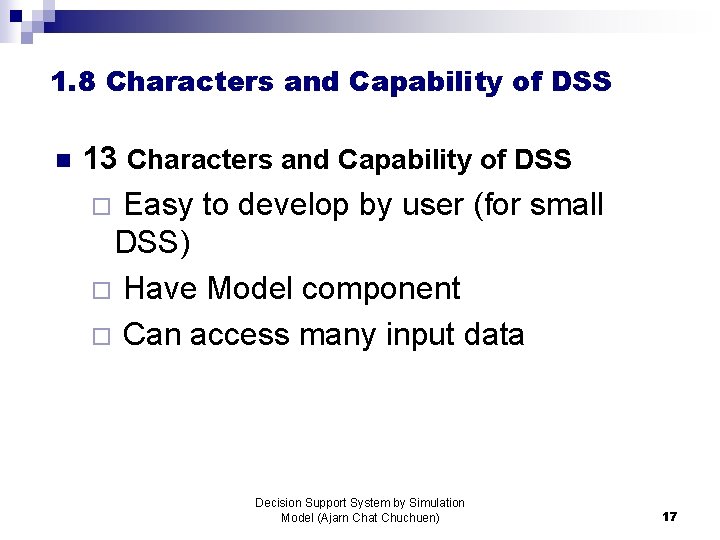 1.8 Characters and Capability of DSS

13 Characters and Capability of DSS

Easy to develop by user (for small DSS)

Have Model component

Can access many input data

Decision Support System by Simulation Model (Ajarn Chat Chuchuen)

17